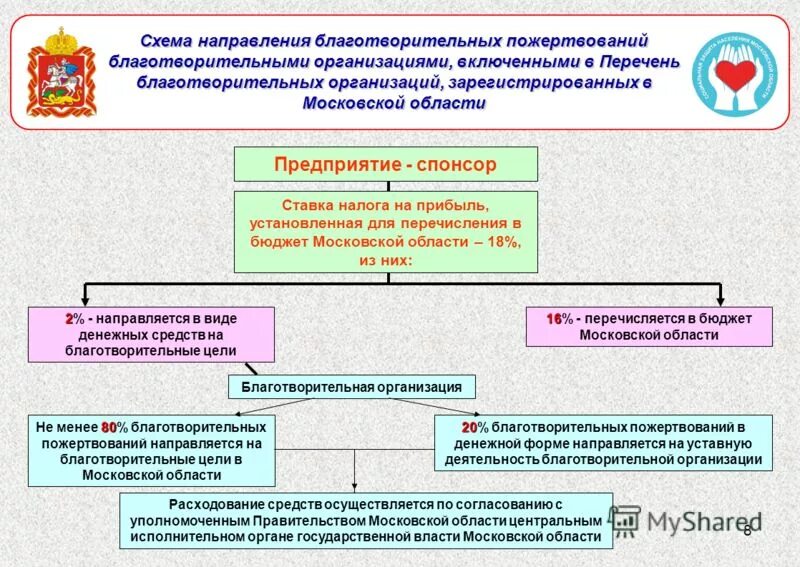 Схема направления благотворительных пожертвований благотворительными организациями, включенными в Перечень благотворительных организаций, зарегистрированных в Московской области

СОЦИАЛЬНАЯ ЗАЩИТА НАСЕЛЕНИЯ МОСКОВСКОЙ ОБЛАСТИ

Предприятие - спонсор

Ставка налога на прибыль, установленная для перечисления в бюджет Московской области – 18%, из них:

2% - направляется в виде денежных средств на благотворительные цели

16% - перечисляется в бюджет Московской области

Благотворительная организация

Не менее 80% благотворительных пожертвований направляется на благотворительные цели в Московской области

20% благотворительных пожертвований в денежной форме направляется на уставную деятельность благотворительной организации

Расходование средств осуществляется по согласованию с уполномоченным Правительством Московской области центральным исполнительном органе государственной власти Московской области

MyShared

8